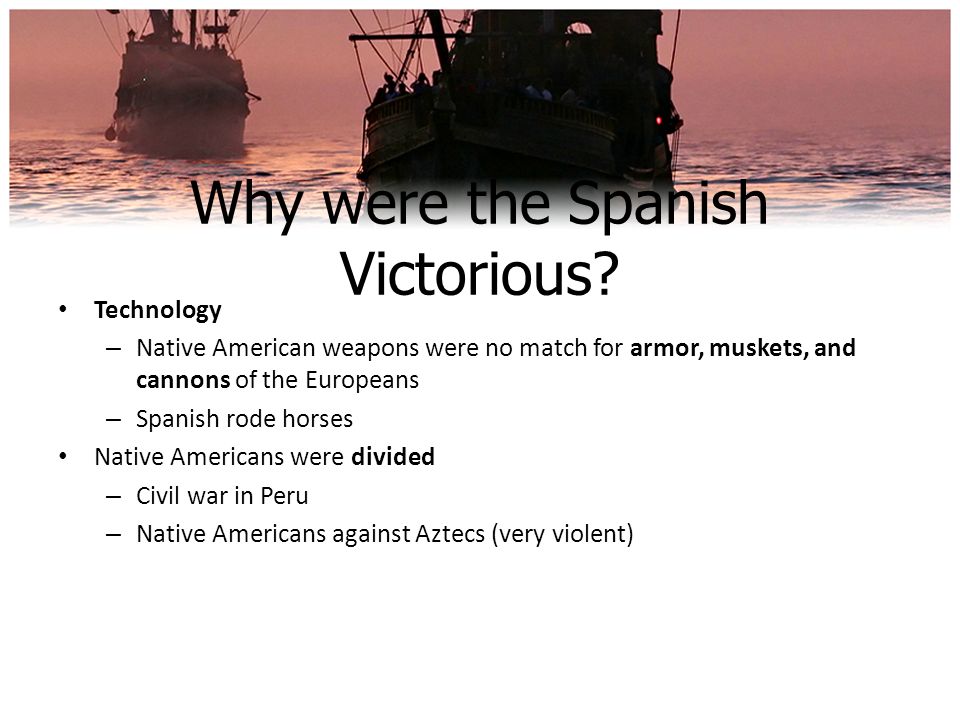 Why were the Spanish Victorious?

• Technology
– Native American weapons were no match for armor, muskets, and cannons of the Europeans
– Spanish rode horses
• Native Americans were divided
– Civil war in Peru
– Native Americans against Aztecs (very violent)